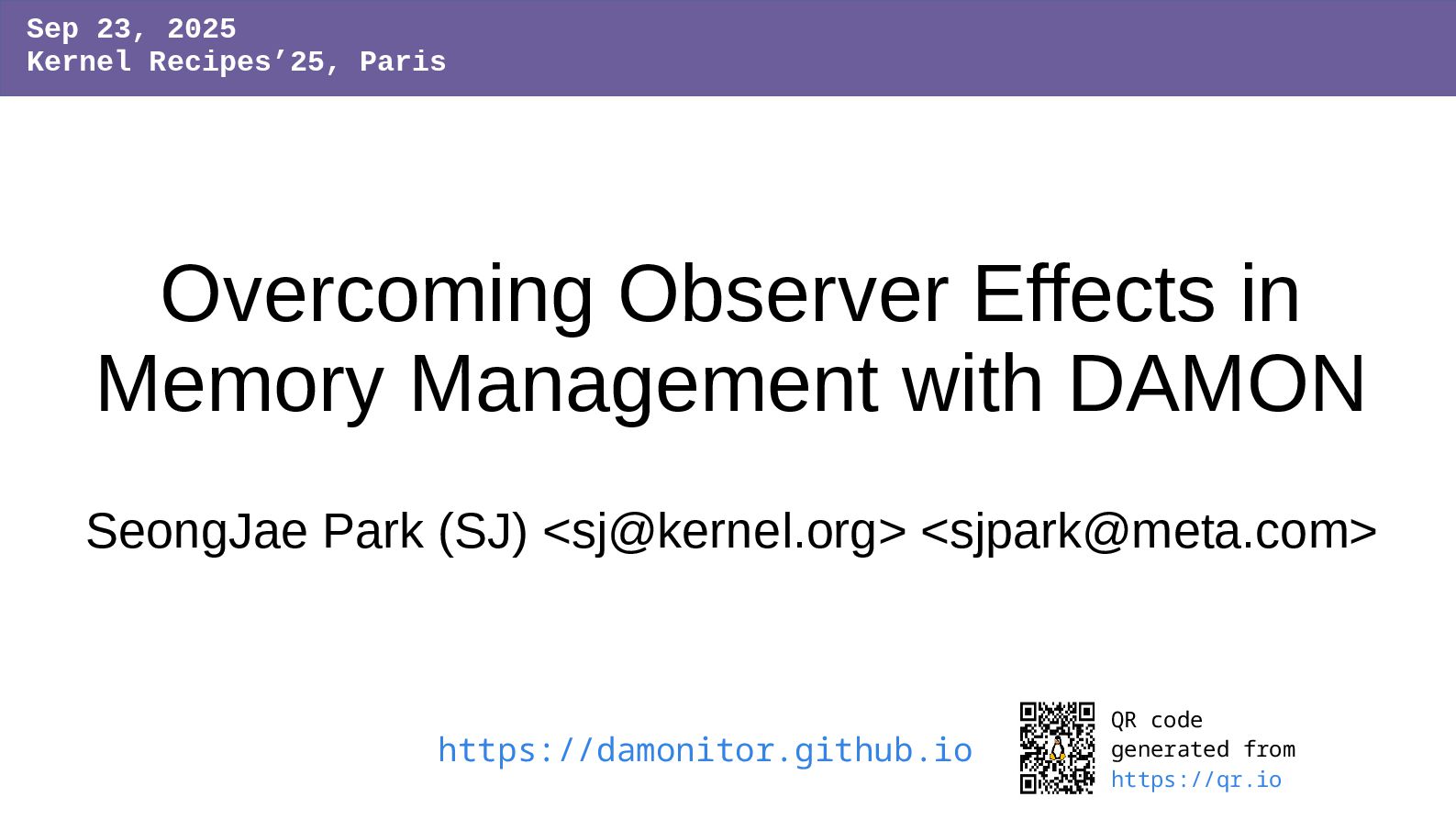 Sep 23, 2025
Kernel Recipes’25, Paris

Overcoming Observer Effects in Memory Management with DAMON

SeongJae Park (SJ) <sj@kernel.org> <sjpark@meta.com>

https://damonitor.github.io

QR code generated from https://qr.io